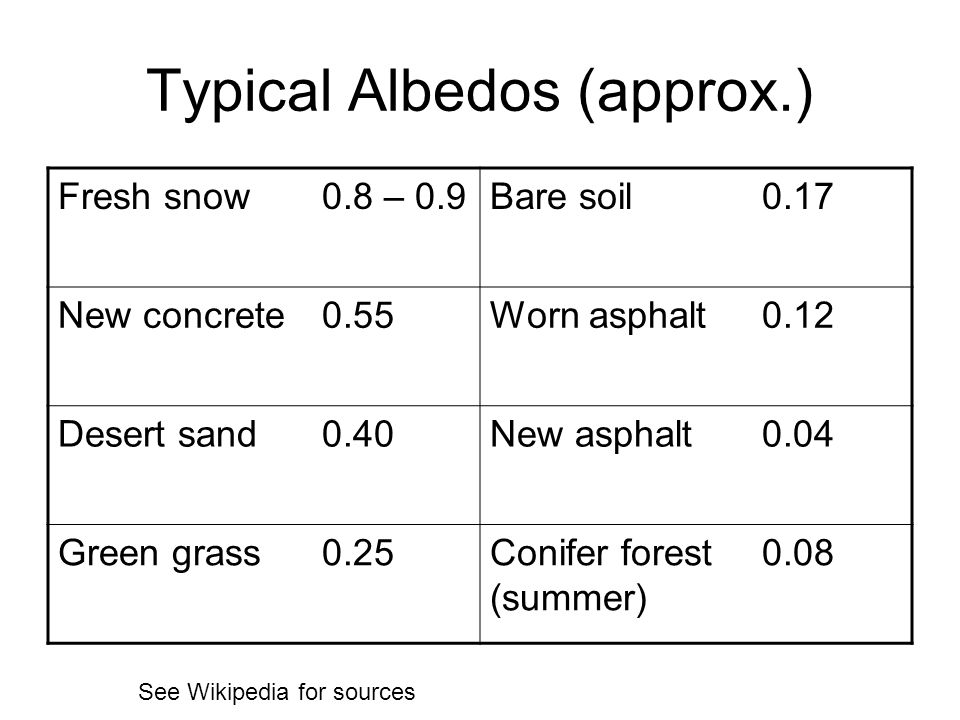 Typical Albedos (approx.)

| Fresh snow 0.8 – 0.9 | Bare soil 0.17 |
|---|---|
| New concrete 0.55 | Worn asphalt 0.12 |
| Desert sand 0.40 | New asphalt 0.04 |
| Green grass 0.25 | Conifer forest (summer) 0.08 |

See Wikipedia for sources